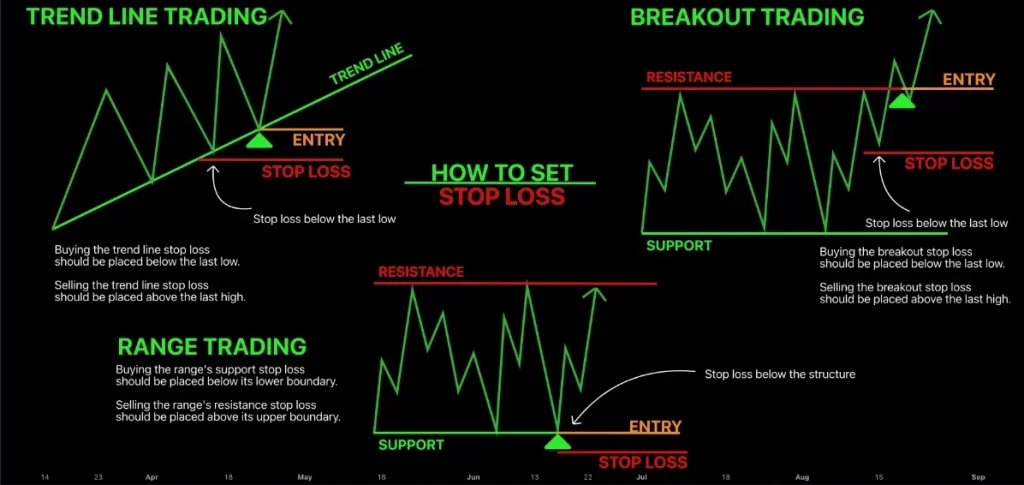 TREND LINE TRADING

TREND LINE

ENTRY

STOP LOSS

Stop loss below the last low

Buying the trend line stop loss should be placed below the last low.

Selling the trend line stop loss should be placed above the last high.

HOW TO SET
STOP LOSS

BREAKOUT TRADING

RESISTANCE

ENTRY

STOP LOSS

Stop loss below the last low

SUPPORT

Buying the breakout stop loss should be placed below the last low.

Selling the breakout stop loss should be placed above the last high.

RESISTANCE

RANGE TRADING

Buying the range's support stop loss should be placed below its lower boundary.

Selling the range's resistance stop loss should be placed above its upper boundary.

Stop loss below the structure

SUPPORT

ENTRY

STOP LOSS

14 23 Apr 18 May 16 Jun 13 22 Jul 18 Aug 15 Sep